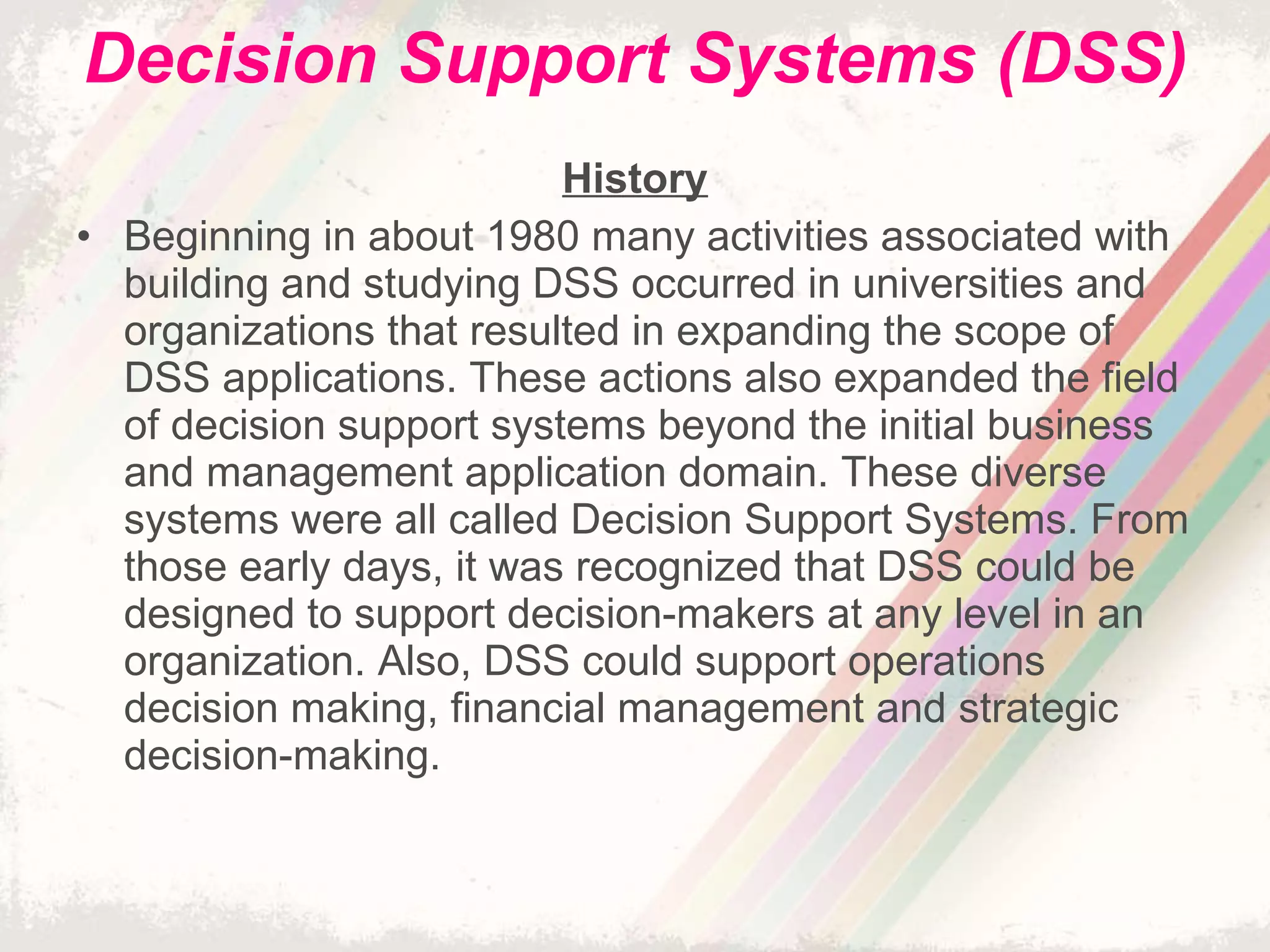 Decision Support Systems (DSS)

History

• Beginning in about 1980 many activities associated with building and studying DSS occurred in universities and organizations that resulted in expanding the scope of DSS applications. These actions also expanded the field of decision support systems beyond the initial business and management application domain. These diverse systems were all called Decision Support Systems. From those early days, it was recognized that DSS could be designed to support decision-makers at any level in an organization. Also, DSS could support operations decision making, financial management and strategic decision-making.